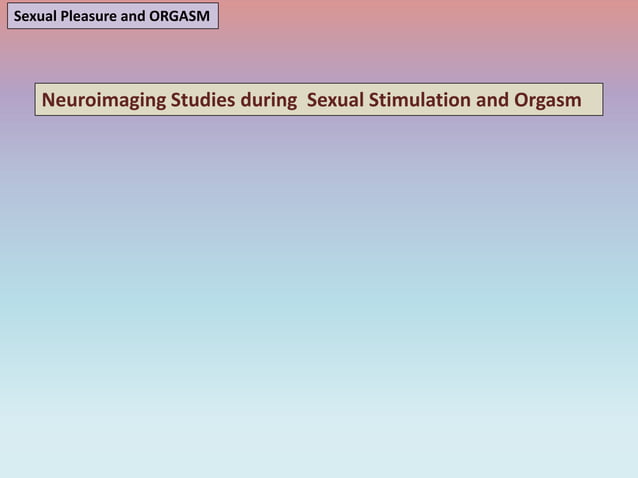 Sexual Pleasure and ORGASM

Neuroimaging Studies during Sexual Stimulation and Orgasm